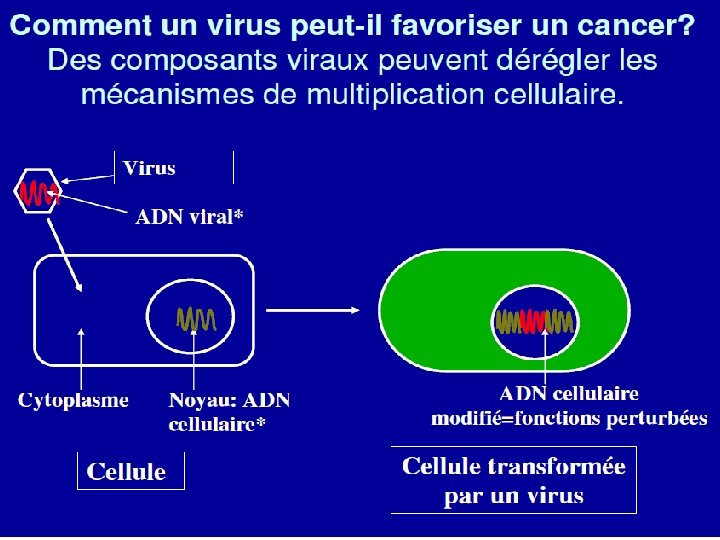 Comment un virus peut-il favoriser un cancer?
Des composants viraux peuvent dérégler les mécanismes de multiplication cellulaire.

Virus

ADN viral*

Cytoplasme

Noyau: ADN cellulaire*

Cellule

ADN cellulaire modifié=fonctions perturbées

Cellule transformée par un virus